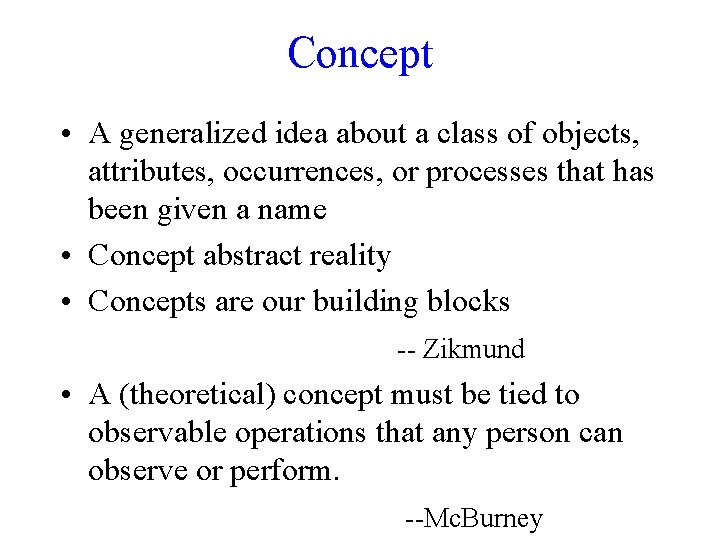 Concept

• A generalized idea about a class of objects, attributes, occurrences, or processes that has been given a name
• Concept abstract reality
• Concepts are our building blocks

-- Zikmund

• A (theoretical) concept must be tied to observable operations that any person can observe or perform.

--McBurney